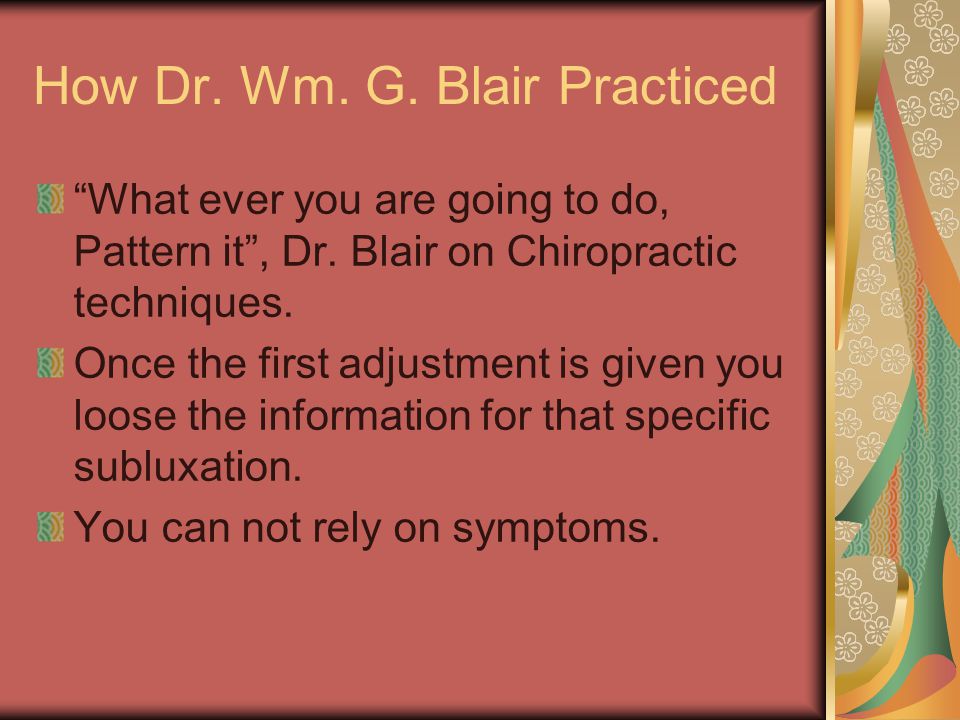 How Dr. Wm. G. Blair Practiced

“What ever you are going to do, Pattern it”, Dr. Blair on Chiropractic techniques.

Once the first adjustment is given you loose the information for that specific subluxation.

You can not rely on symptoms.